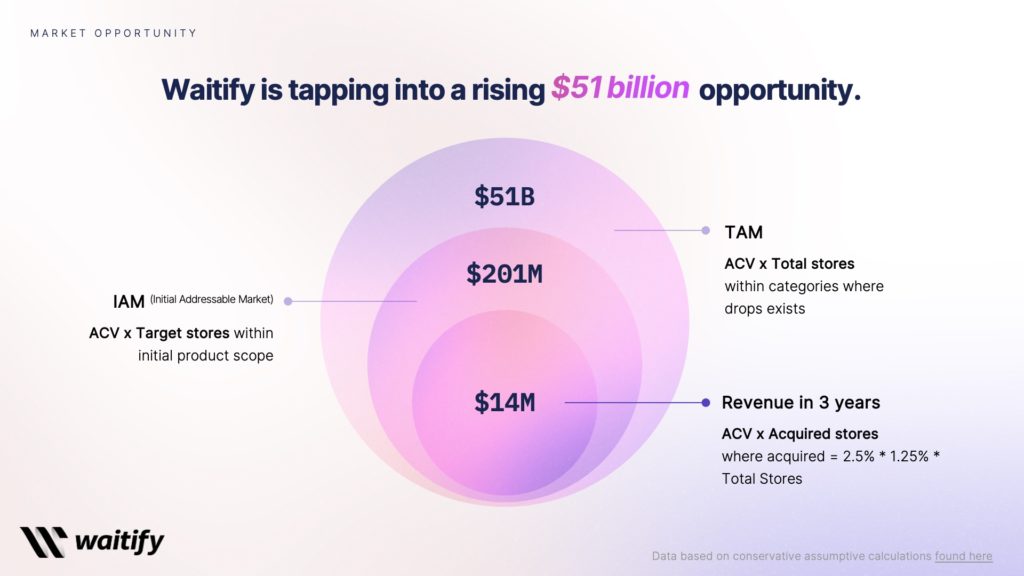 MARKET OPPORTUNITY

Waitify is tapping into a rising $51 billion opportunity.

$51B

$201M

$14M

IAM (Initial Addressable Market)

ACV x Target stores within initial product scope

TAM

ACV x Total stores within categories where drops exists

Revenue in 3 years

ACV x Acquired stores where acquired = 2.5% * 1.25% * Total Stores

waitify

Data based on conservative assumptive calculations found here